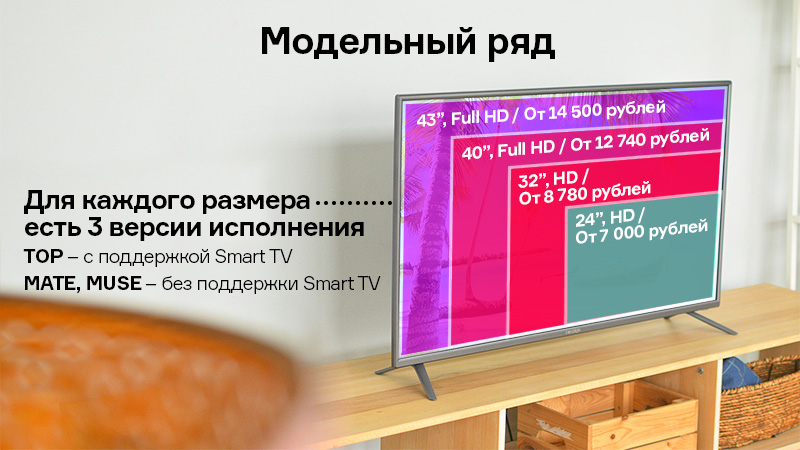 Модельный ряд

Для каждого размера есть 3 версии исполнения

TOP – с поддержкой Smart TV

MATE, MUSE – без поддержки Smart TV

43", Full HD / От 14 500 рублей

40", Full HD / От 12 740 рублей

32", HD / От 8 780 рублей

24", HD / От 7 000 рублей